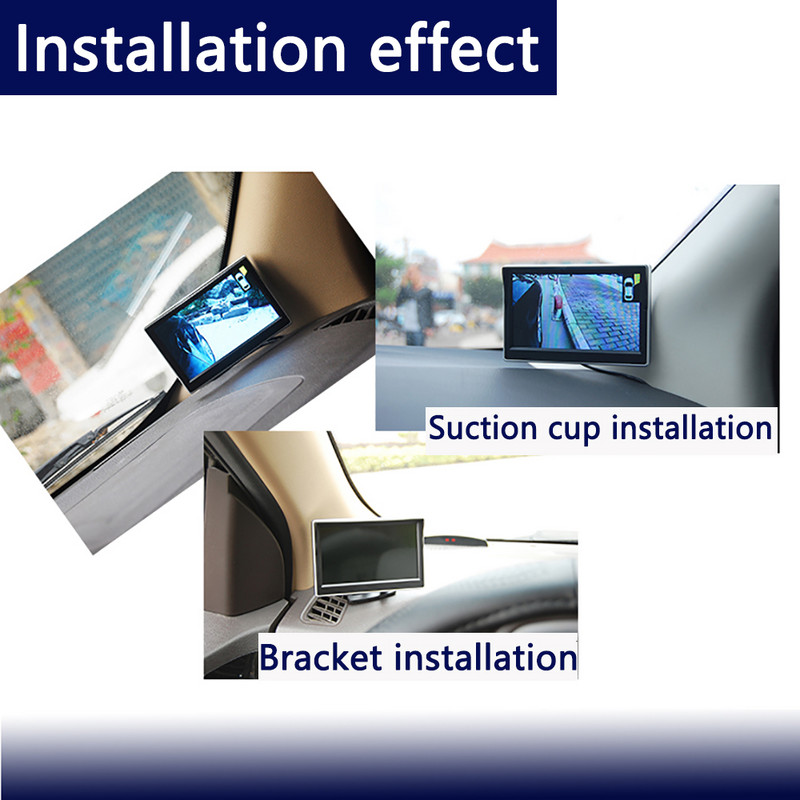 Installation effect

Suction cup installation

Bracket installation